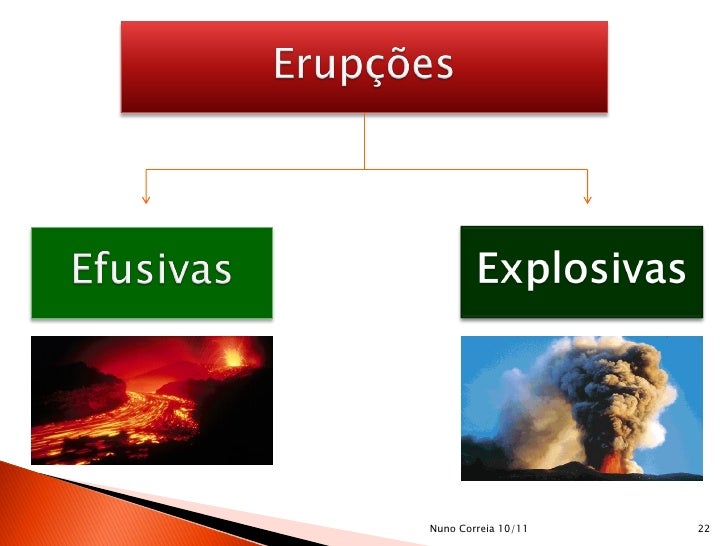 Erupções

Efusivas

Explosivas

Nuno Correia 10/11

22